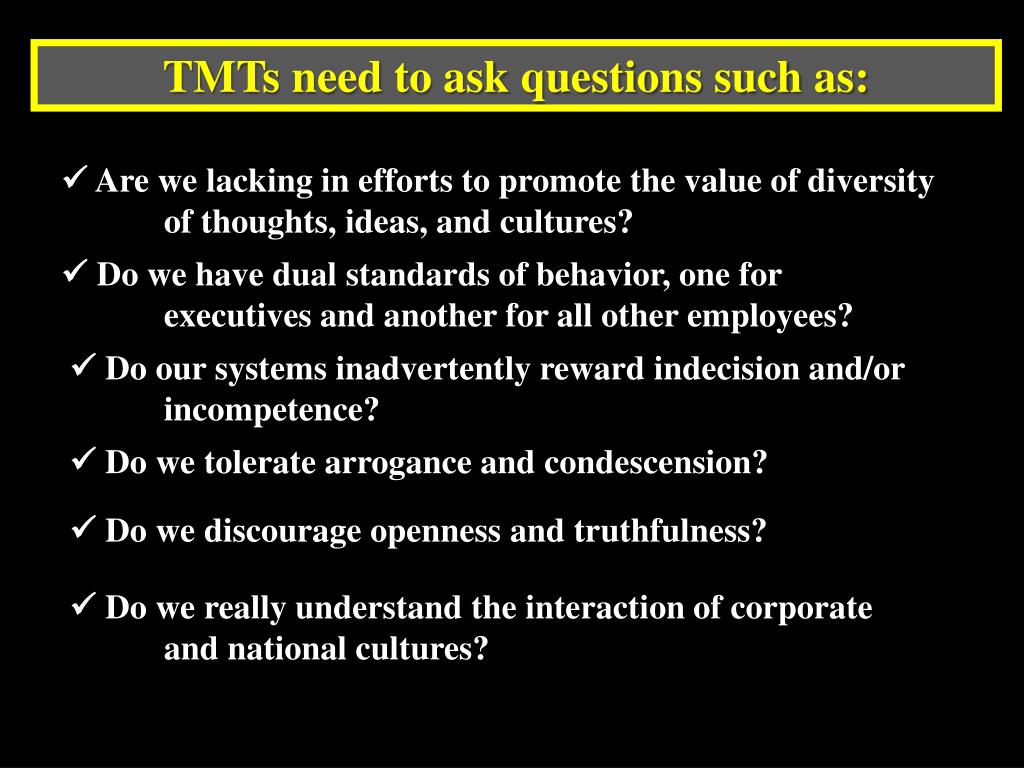 TMTs need to ask questions such as:

✓ Are we lacking in efforts to promote the value of diversity of thoughts, ideas, and cultures?

✓ Do we have dual standards of behavior, one for executives and another for all other employees?

✓ Do our systems inadvertently reward indecision and/or incompetence?

✓ Do we tolerate arrogance and condescension?

✓ Do we discourage openness and truthfulness?

✓ Do we really understand the interaction of corporate and national cultures?